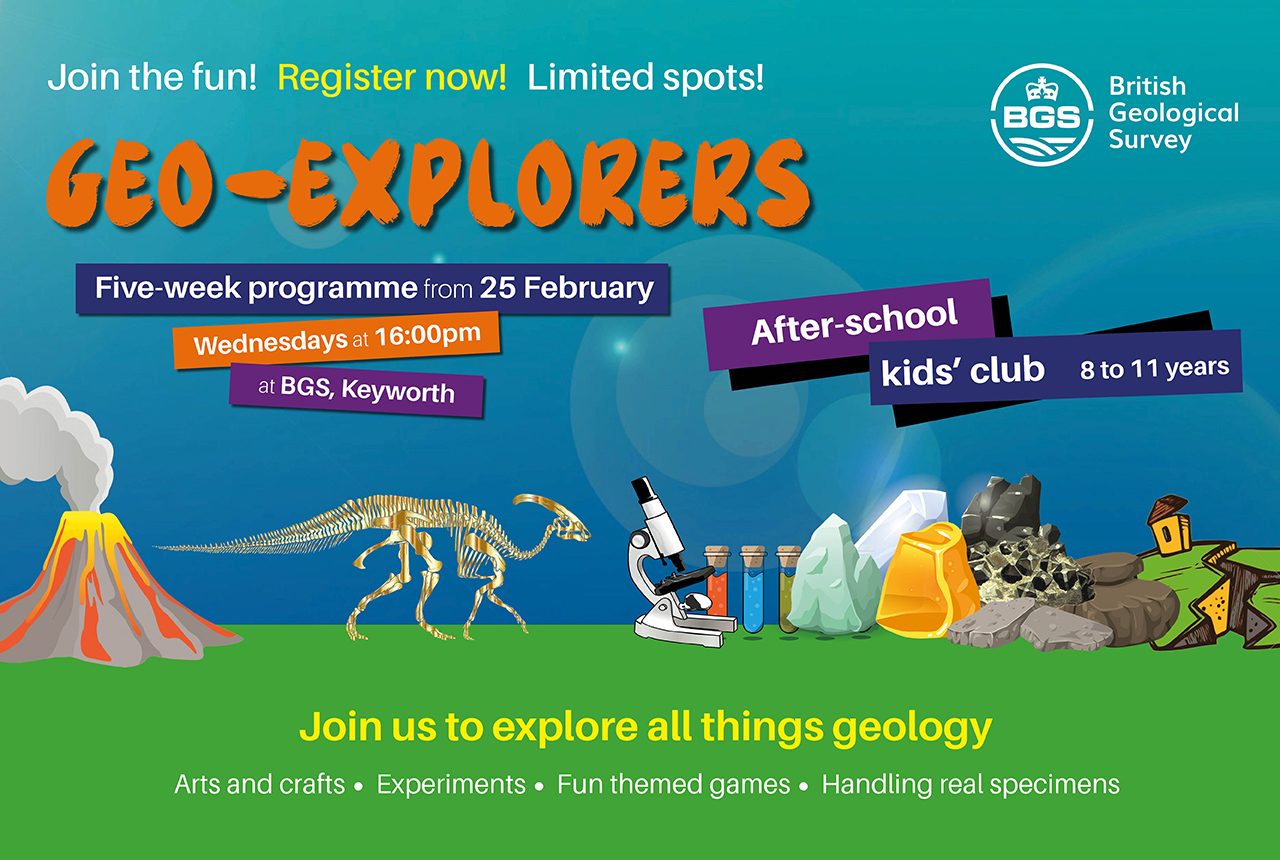 Join the fun! Register now! Limited spots!

BGS British Geological Survey

GEO-EXPLORERS

Five-week programme from 25 February

Wednesdays at 16:00pm

at BGS, Keyworth

After-school

kids' club 8 to 11 years

Join us to explore all things geology

Arts and crafts • Experiments • Fun themed games • Handling real specimens